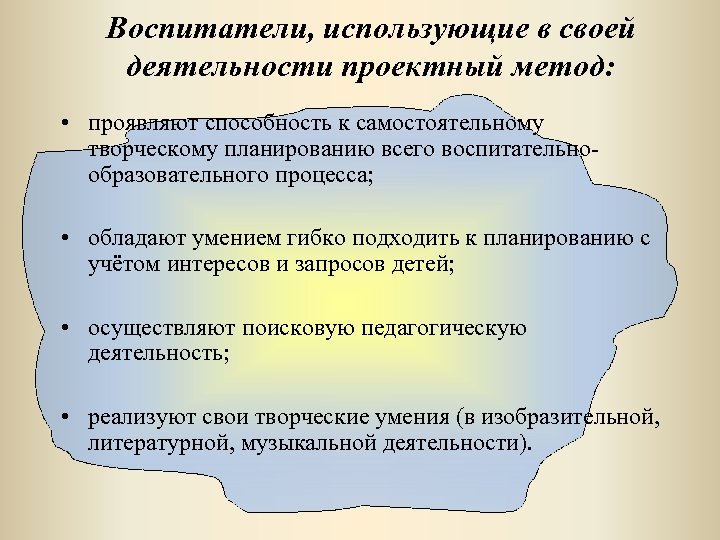 Воспитатели, использующие в своей деятельности проектный метод:

• проявляют способность к самостоятельному творческому планированию всего воспитательно-образовательного процесса;

• обладают умением гибко подходить к планированию с учётом интересов и запросов детей;

• осуществляют поисковую педагогическую деятельность;

• реализуют свои творческие умения (в изобразительной, литературной, музыкальной деятельности).